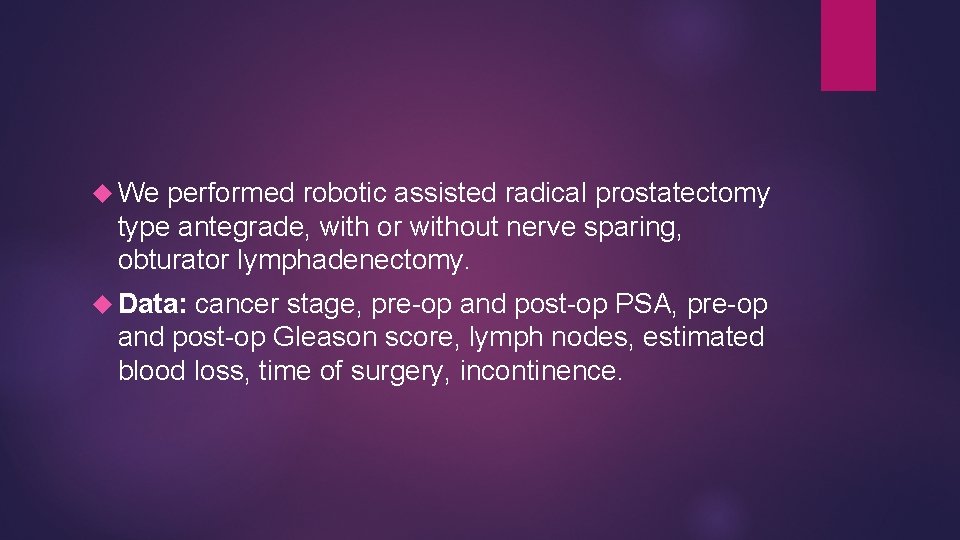 We performed robotic assisted radical prostatectomy type antegrade, with or without nerve sparing, obturator lymphadenectomy.

Data: cancer stage, pre-op and post-op PSA, pre-op and post-op Gleason score, lymph nodes, estimated blood loss, time of surgery, incontinence.